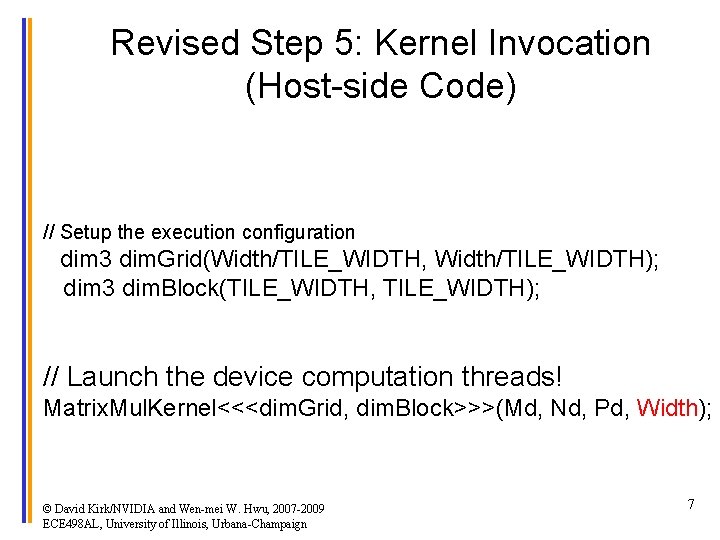 Revised Step 5: Kernel Invocation (Host-side Code)

// Setup the execution configuration
dim3 dimGrid(Width/TILE_WIDTH, Width/TILE_WIDTH);
dim3 dimBlock(TILE_WIDTH, TILE_WIDTH);

// Launch the device computation threads!
MatrixMulKernel<<<dimGrid, dimBlock>>>(Md, Nd, Pd, Width);

© David Kirk/NVIDIA and Wen-mei W. Hwu, 2007-2009
ECE498AL, University of Illinois, Urbana-Champaign

7